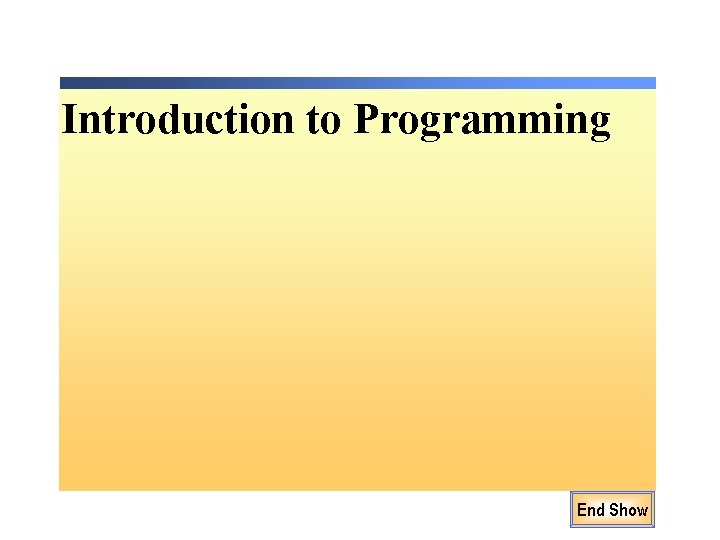 Introduction to Programming

End Show